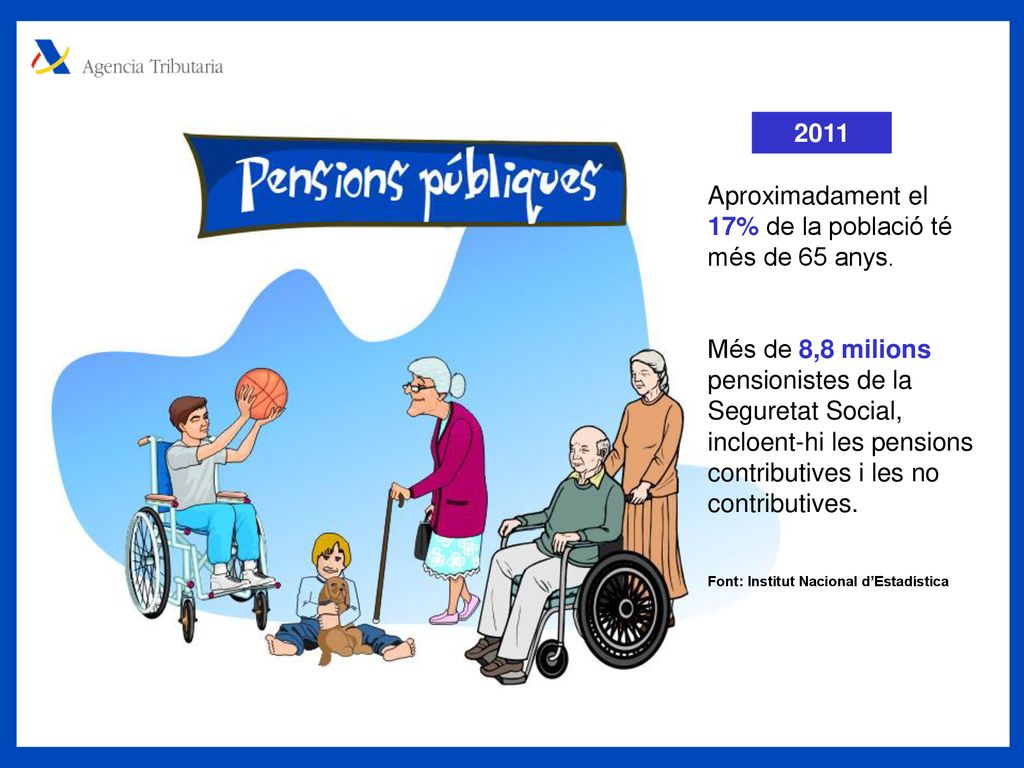 Agencia Tributaria

Pensions públiques

2011

Aproximadament el 17% de la població té més de 65 anys.

Més de 8,8 milions pensionistes de la Seguretat Social, incloent-hi les pensions contributives i les no contributives.

Font: Institut Nacional d'Estadística